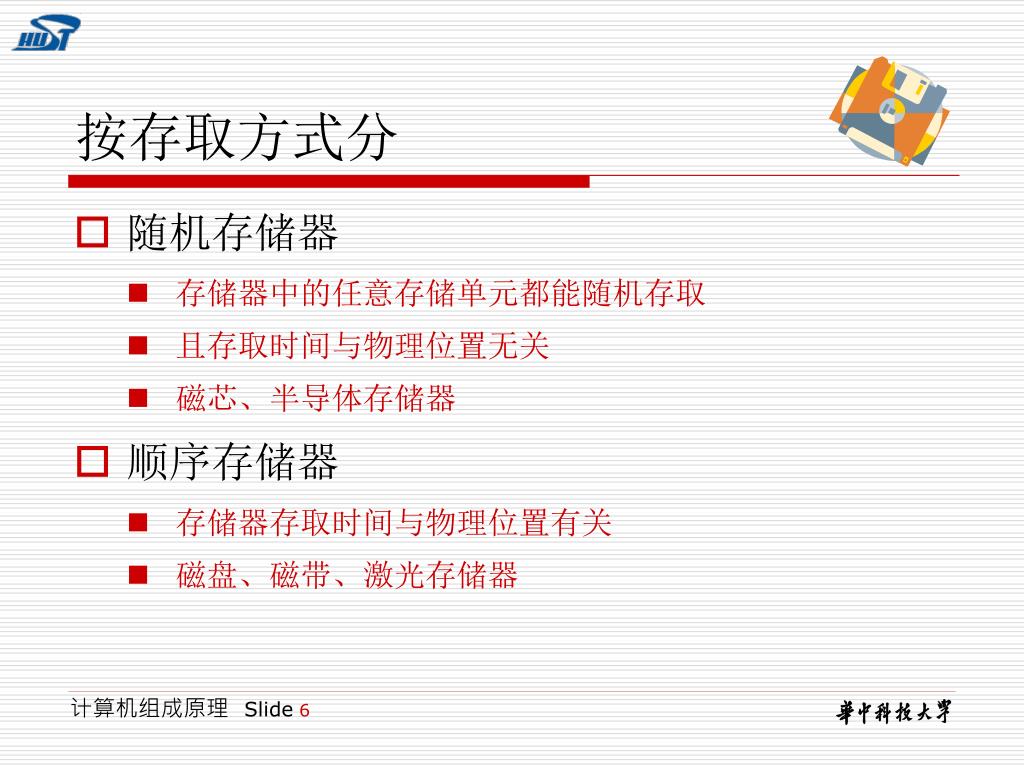 HUST

按存取方式分

随机存储器

存储器中的任意存储单元都能随机存取

且存取时间与物理位置无关

磁芯、半导体存储器

顺序存储器

存储器存取时间与物理位置有关

磁盘、磁带、激光存储器

计算机组成原理 Slide 6

華中科技大學